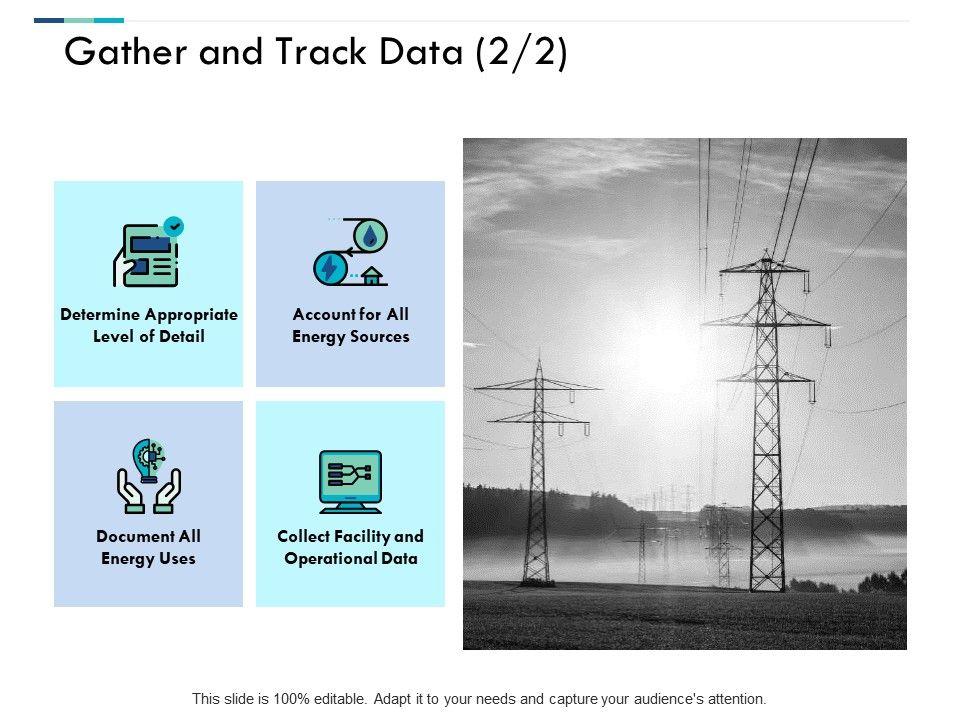 Gather and Track Data (2/2)

Determine Appropriate Level of Detail

Account for All Energy Sources

Document All Energy Uses

Collect Facility and Operational Data

This slide is 100% editable. Adapt it to your needs and capture your audience's attention.